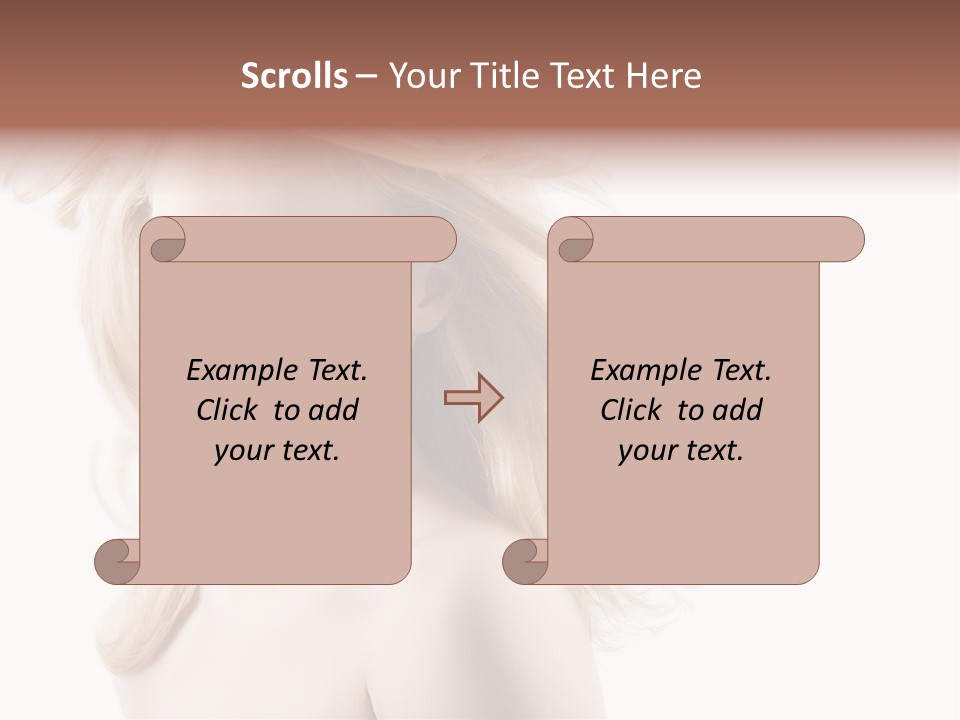 Scrolls – Your Title Text Here

Example Text. Click to add your text.

Example Text. Click to add your text.